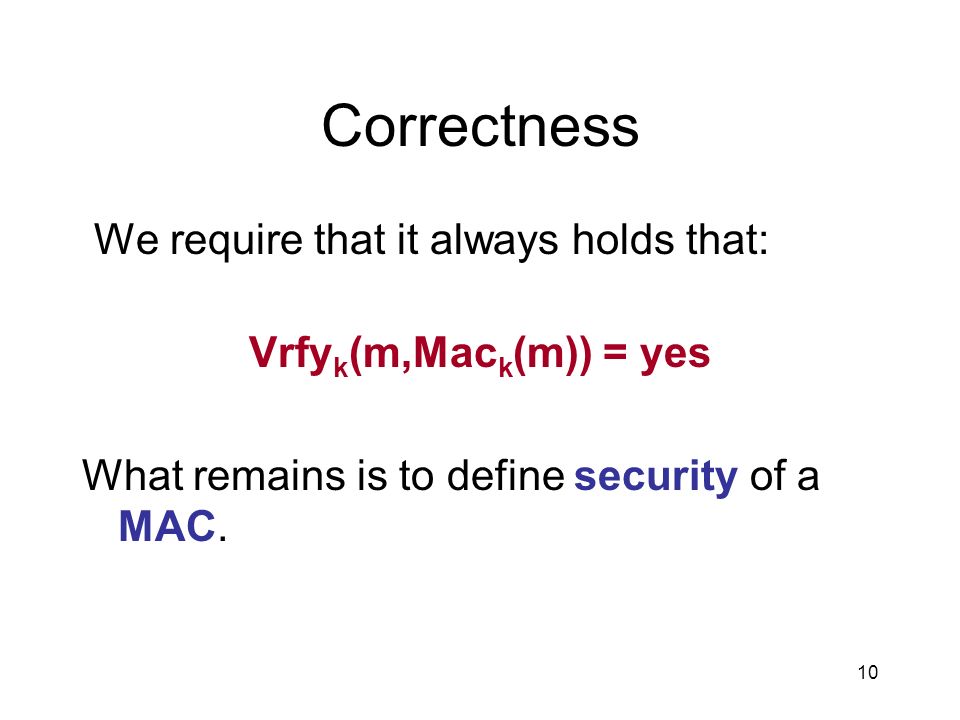 Correctness

We require that it always holds that:

$Vrfy_k(m,Mac_k(m)) = yes$

What remains is to define security of a MAC.

10